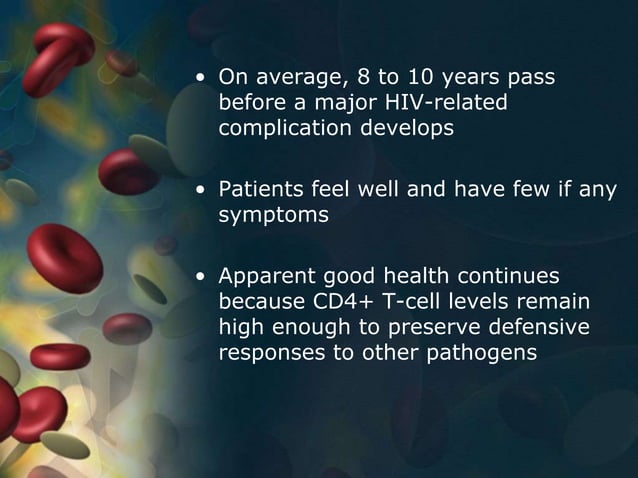 • On average, 8 to 10 years pass before a major HIV-related complication develops

• Patients feel well and have few if any symptoms

• Apparent good health continues because CD4+ T-cell levels remain high enough to preserve defensive responses to other pathogens